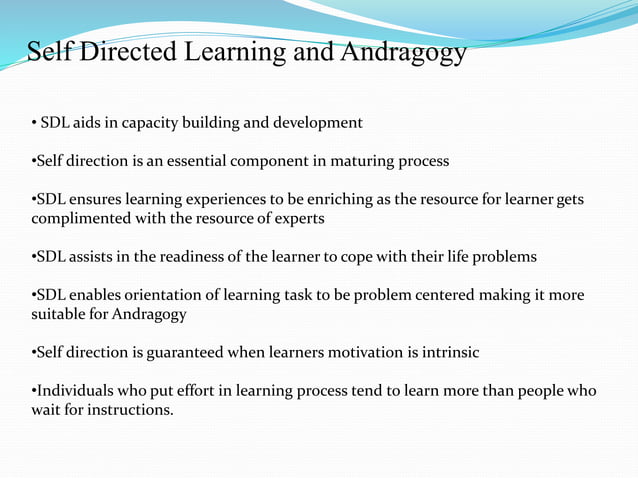 Self Directed Learning and Andragogy

• SDL aids in capacity building and development

•Self direction is an essential component in maturing process

•SDL ensures learning experiences to be enriching as the resource for learner gets complimented with the resource of experts

•SDL assists in the readiness of the learner to cope with their life problems

•SDL enables orientation of learning task to be problem centered making it more suitable for Andragogy

•Self direction is guaranteed when learners motivation is intrinsic

•Individuals who put effort in learning process tend to learn more than people who wait for instructions.